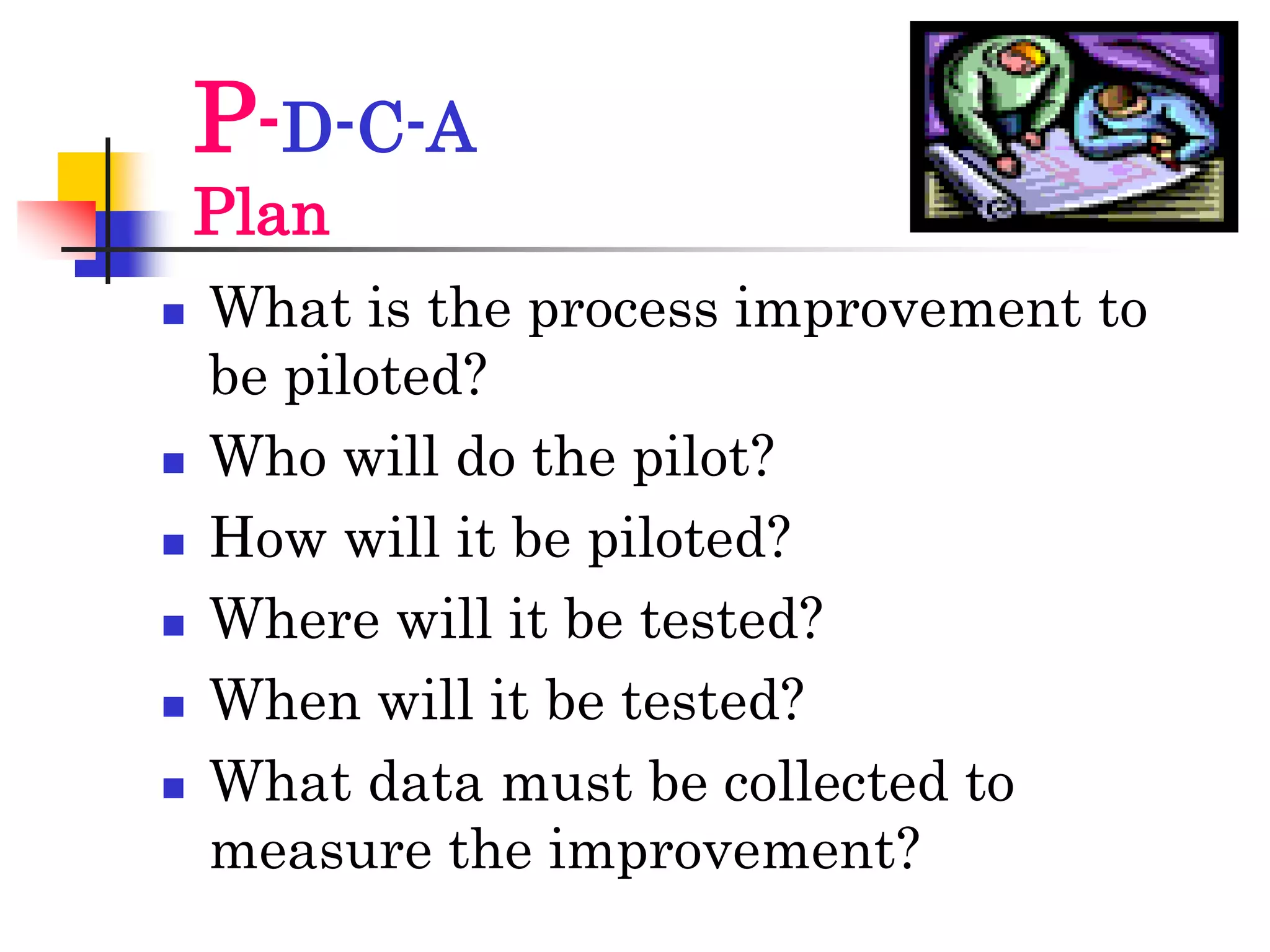 P-D-C-A
Plan

- What is the process improvement to be piloted?
- Who will do the pilot?
- How will it be piloted?
- Where will it be tested?
- When will it be tested?
- What data must be collected to measure the improvement?